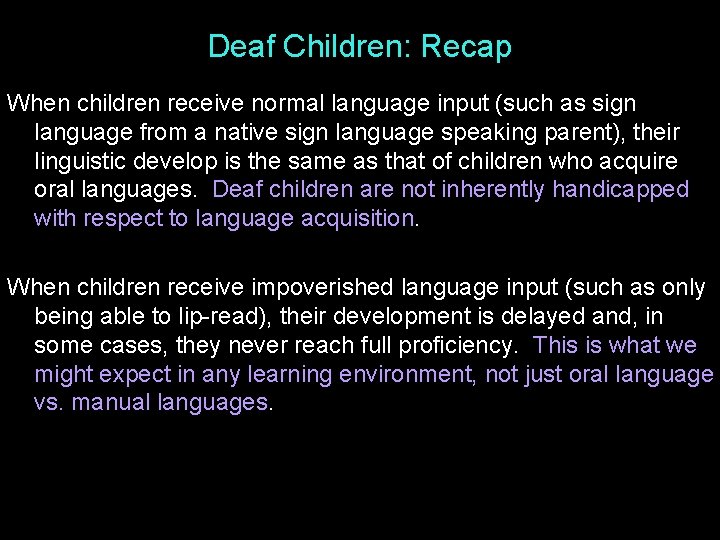 Deaf Children: Recap

When children receive normal language input (such as sign language from a native sign language speaking parent), their linguistic develop is the same as that of children who acquire oral languages. Deaf children are not inherently handicapped with respect to language acquisition.

When children receive impoverished language input (such as only being able to lip-read), their development is delayed and, in some cases, they never reach full proficiency. This is what we might expect in any learning environment, not just oral language vs. manual languages.